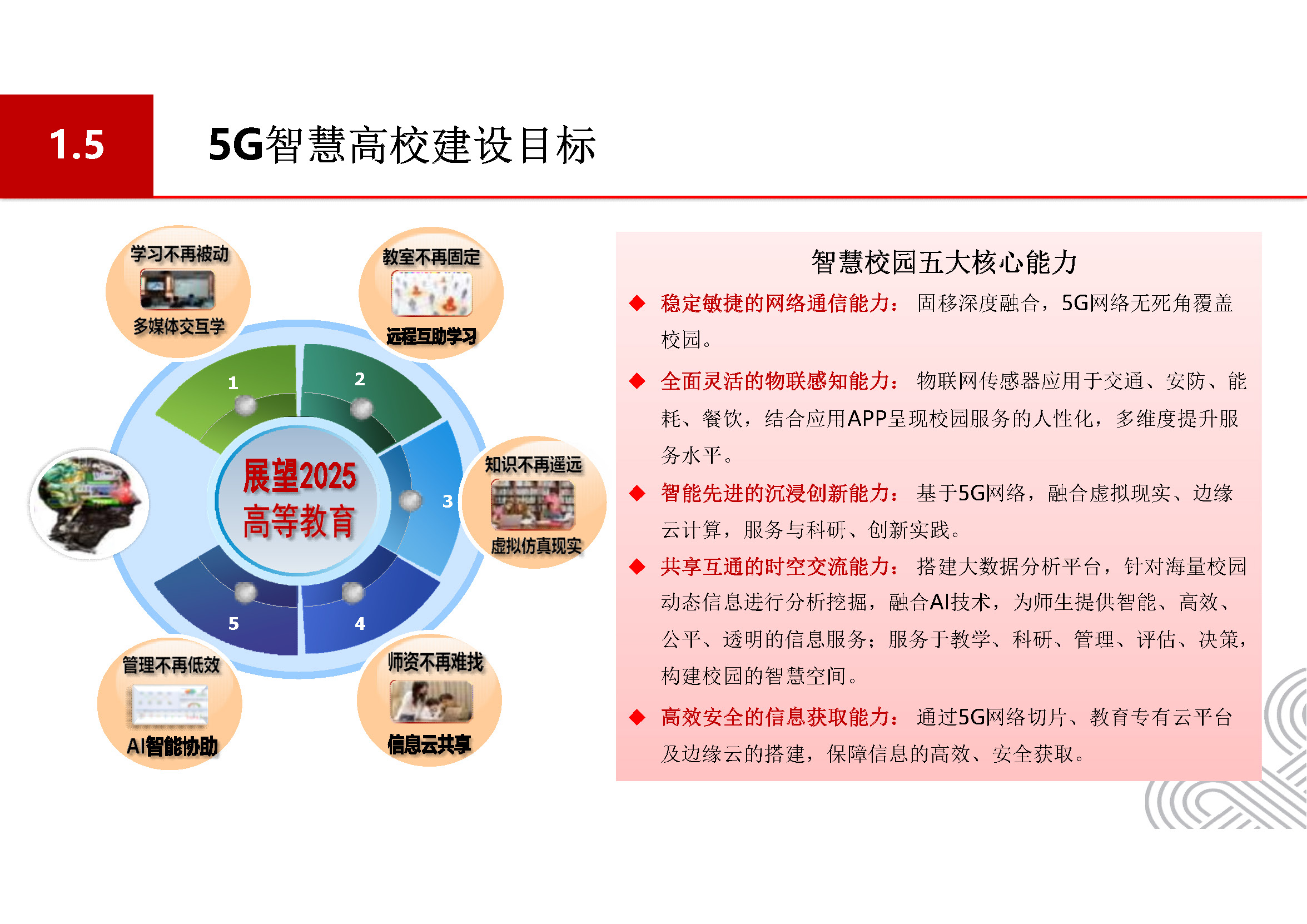 1.5

5G智慧高校建设目标

学习不再被动
多媒体交互学

教室不再固定
远程互助学习

1
2
3
4
5

展望2025
高等教育

知识不再遥远
虚拟仿真现实

管理不再低效
AI智能协助

师资不再难找
信息云共享

智慧校园五大核心能力

◆ 稳定敏捷的网络通信能力： 固移深度融合，5G网络无死角覆盖校园。

◆ 全面灵活的物联感知能力： 物联网传感器应用于交通、安防、能耗、餐饮，结合应用APP呈现校园服务的人性化，多维度提升服务水平。

◆ 智能先进的沉浸创新能力： 基于5G网络，融合虚拟现实、边缘云计算，服务与科研、创新实践。

◆ 共享互通的时空交流能力： 搭建大数据分析平台，针对海量校园动态信息进行分析挖掘，融合AI技术，为师生提供智能、高效、公平、透明的信息服务；服务于教学、科研、管理、评估、决策，构建校园的智慧空间。

◆ 高效安全的信息获取能力： 通过5G网络切片、教育专有云平台及边缘云的搭建，保障信息的高效、安全获取。